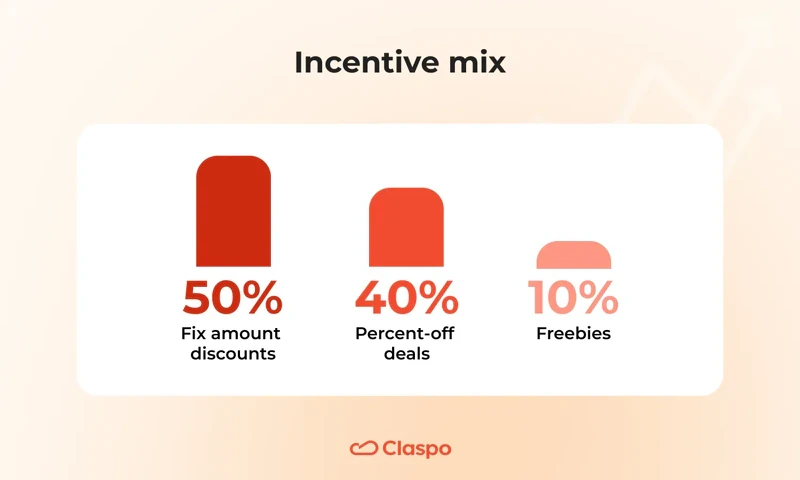 Incentive mix

50%
Fix amount discounts

40%
Percent-off deals

10%
Freebies

Claspo